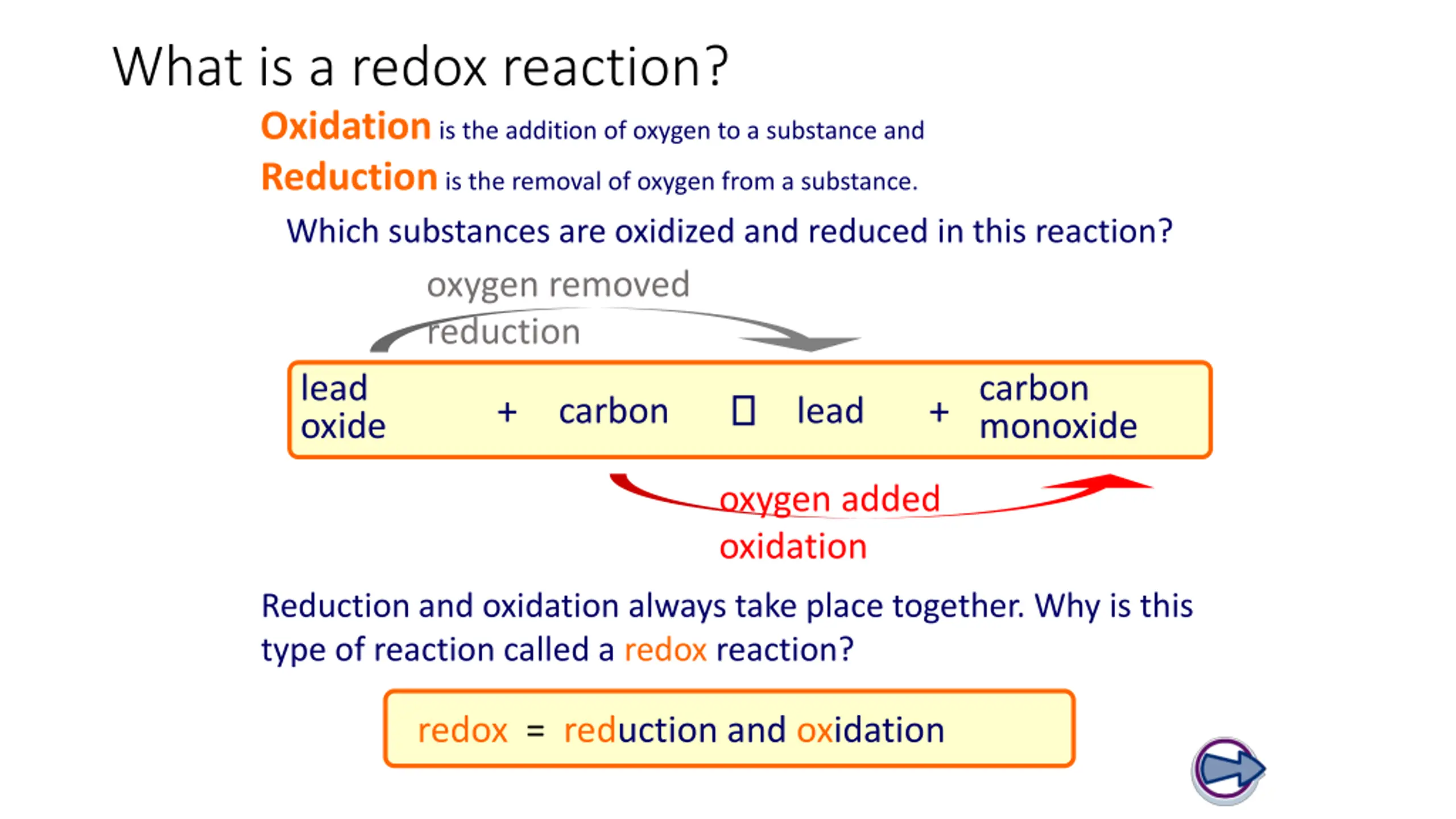 What is a redox reaction?

Oxidation is the addition of oxygen to a substance and

Reduction is the removal of oxygen from a substance.

Which substances are oxidized and reduced in this reaction?

oxygen removed

reduction

lead oxide + carbon □ lead + carbon monoxide

oxygen added

oxidation

Reduction and oxidation always take place together. Why is this type of reaction called a redox reaction?

redox = reduction and oxidation